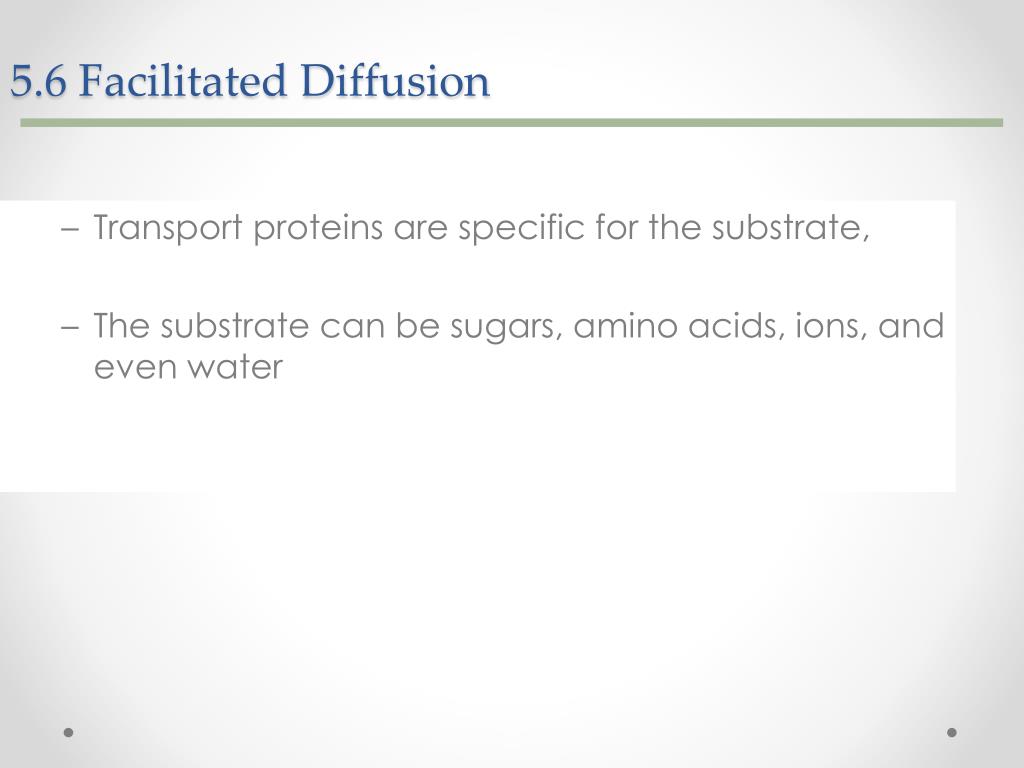 5.6 Facilitated Diffusion

– Transport proteins are specific for the substrate,

– The substrate can be sugars, amino acids, ions, and even water